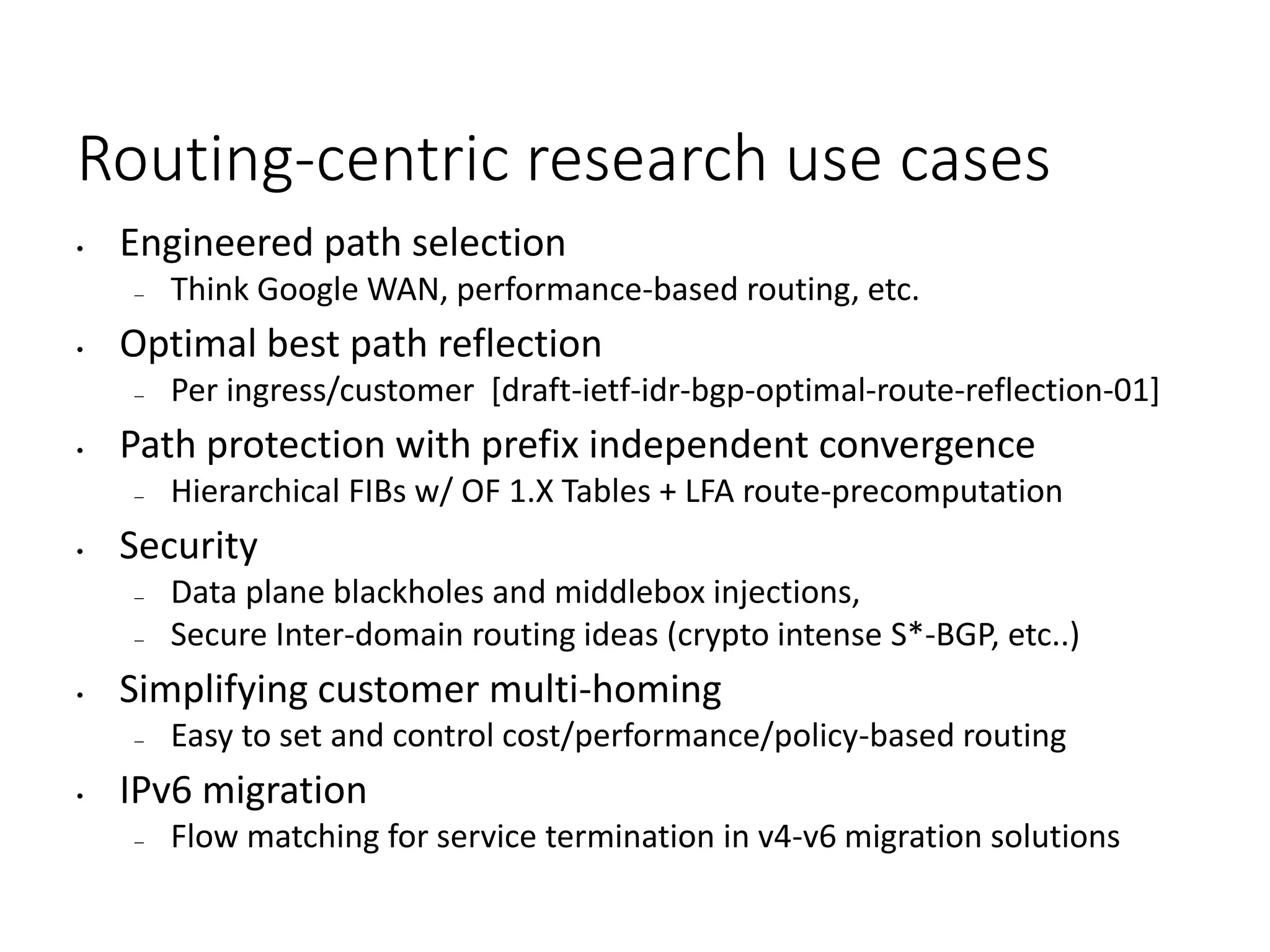 Routing-centric research use cases

• Engineered path selection
  – Think Google WAN, performance-based routing, etc.
• Optimal best path reflection
  – Per ingress/customer [draft-ietf-idr-bgp-optimal-route-reflection-01]
• Path protection with prefix independent convergence
  – Hierarchical FIBs w/ OF 1.X Tables + LFA route-precomputation
• Security
  – Data plane blackholes and middlebox injections,
  – Secure Inter-domain routing ideas (crypto intense S*-BGP, etc..)
• Simplifying customer multi-homing
  – Easy to set and control cost/performance/policy-based routing
• IPv6 migration
  – Flow matching for service termination in v4-v6 migration solutions